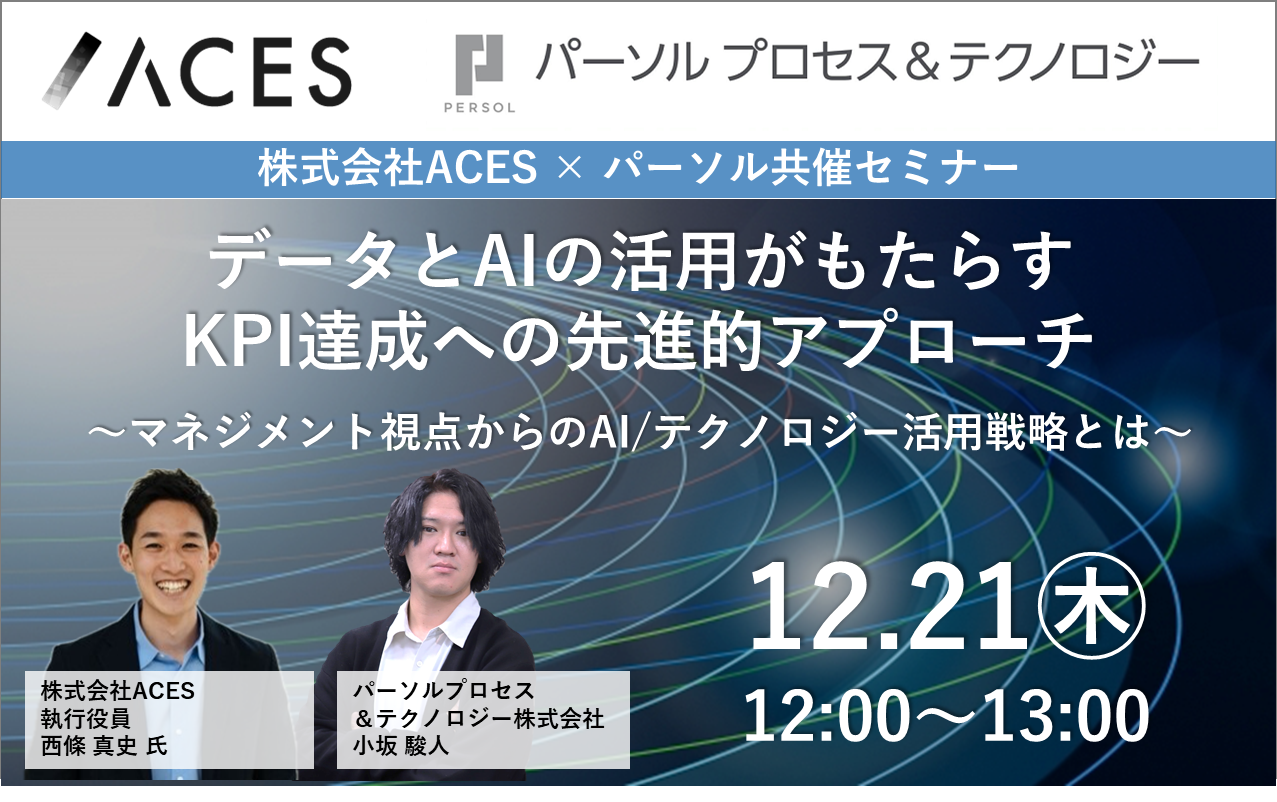 ACES

PERSOL

パーソル プロセス＆テクノロジー

株式会社ACES × パーソル共催セミナー

データとAIの活用がもたらす
KPI達成への先進的アプローチ

～マネジメント視点からのAI/テクノロジー活用戦略とは～

株式会社ACES
執行役員
西條 真史 氏

パーソルプロセス
＆テクノロジー株式会社
小坂 駿人

12.21㊍
12:00～13:00